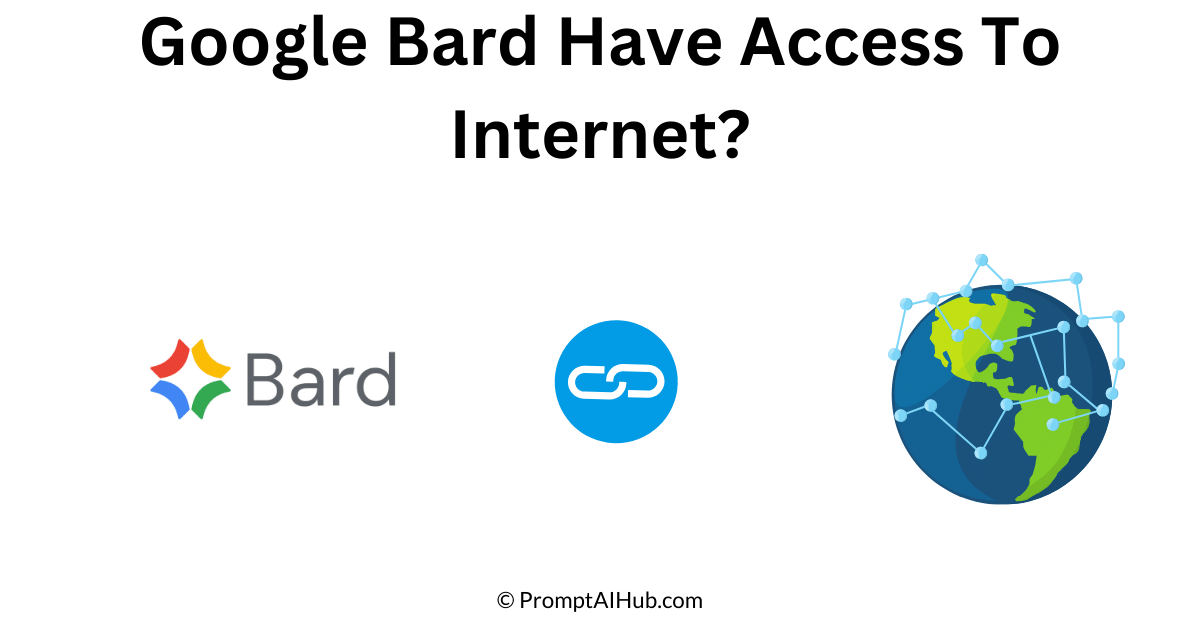 Google Bard Have Access To Internet?

Bard

© PromptAIHub.com